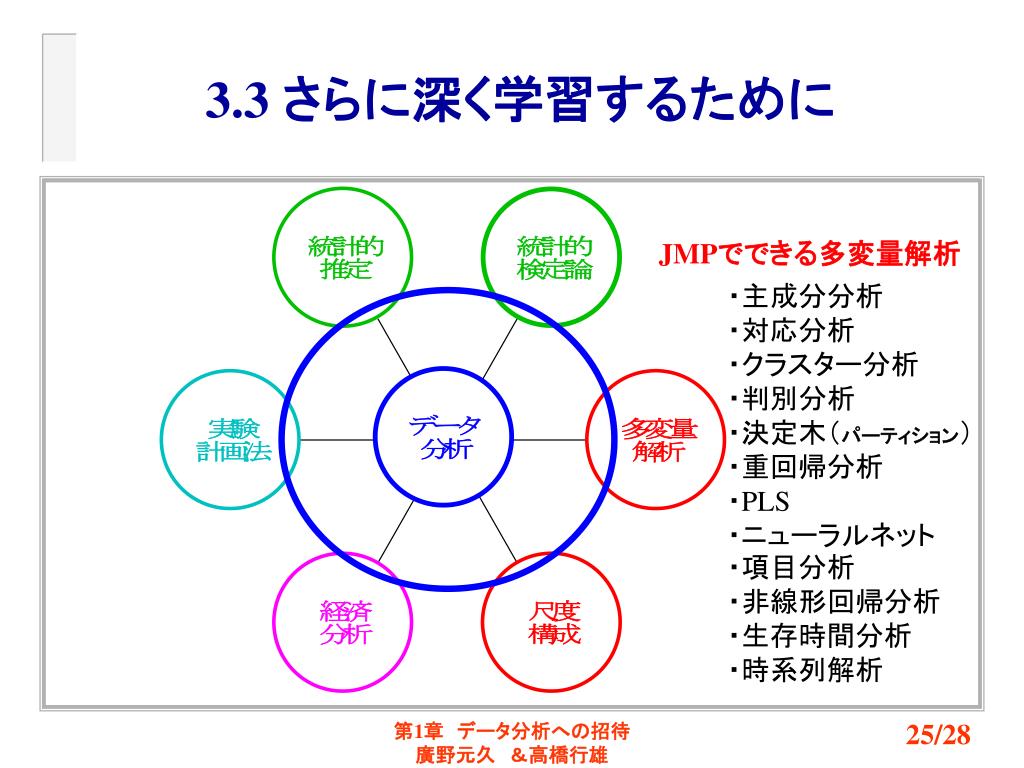 3.3 さらに深く学習するために

統計的推定

統計的検定論

実験計画法

データ分析

多変量解析

経済分析

尺度構成

JMPでできる多変量解析
・主成分分析
・対応分析
・クラスター分析
・判別分析
・決定木（パーティション）
・重回帰分析
・PLS
・ニューラルネット
・項目分析
・非線形回帰分析
・生存時間分析
・時系列解析

第1章　データ分析への招待
廣野元久　＆高橋行雄

25/28